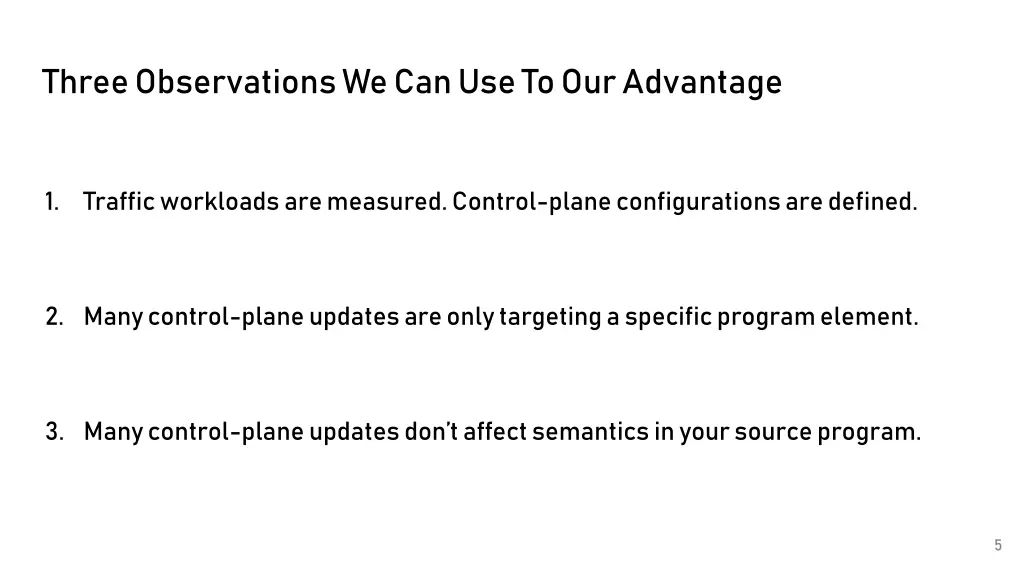 Three Observations We Can Use To Our Advantage

1. Traffic workloads are measured. Control-plane configurations are defined.

2. Many control-plane updates are only targeting a specific program element.

3. Many control-plane updates don't affect semantics in your source program.

5